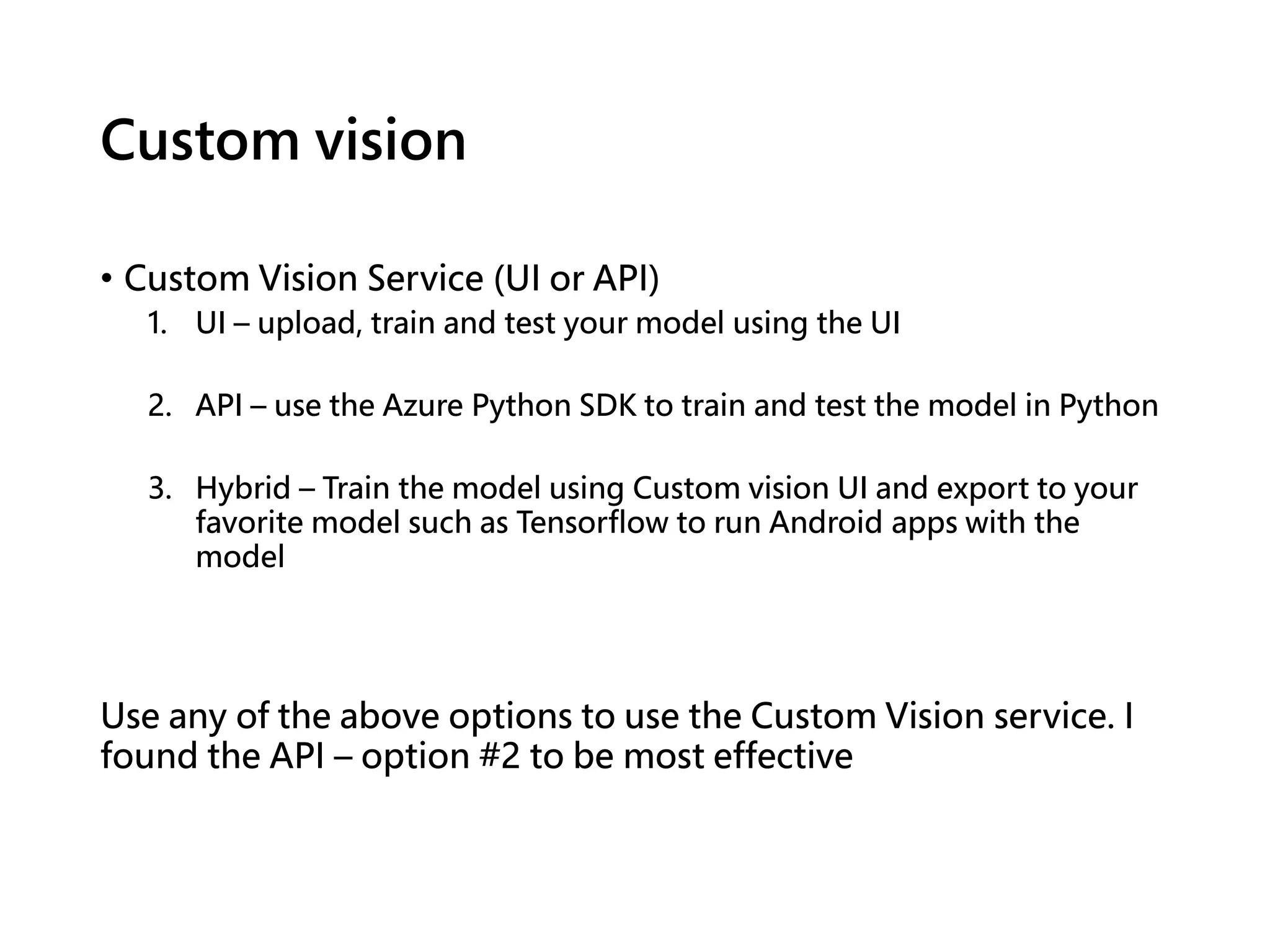 Custom vision

• Custom Vision Service (UI or API)

1. UI – upload, train and test your model using the UI

2. API – use the Azure Python SDK to train and test the model in Python

3. Hybrid – Train the model using Custom vision UI and export to your favorite model such as Tensorflow to run Android apps with the model

Use any of the above options to use the Custom Vision service. I found the API – option #2 to be most effective